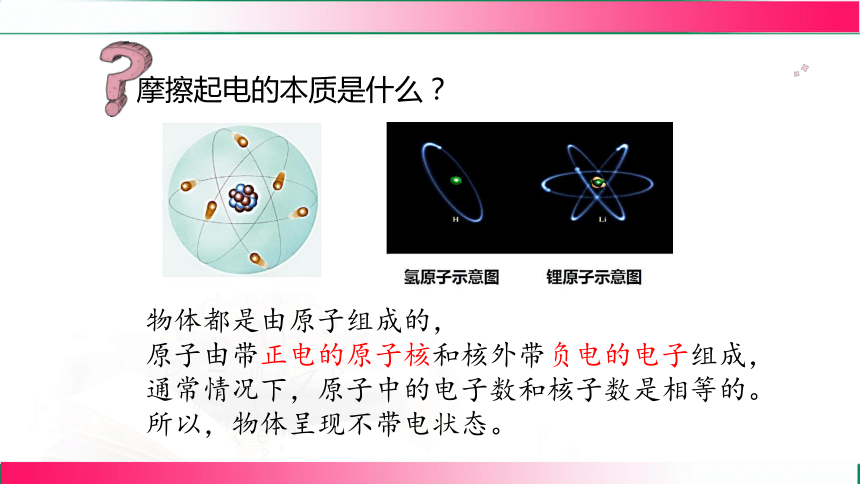 摩擦起电的本质是什么？

H

Li

氢原子示意图

锂原子示意图

物体都是由原子组成的，
原子由带正电的原子核和核外带负电的电子组成，
通常情况下，原子中的电子数和核子数是相等的。
所以，物体呈现不带电状态。